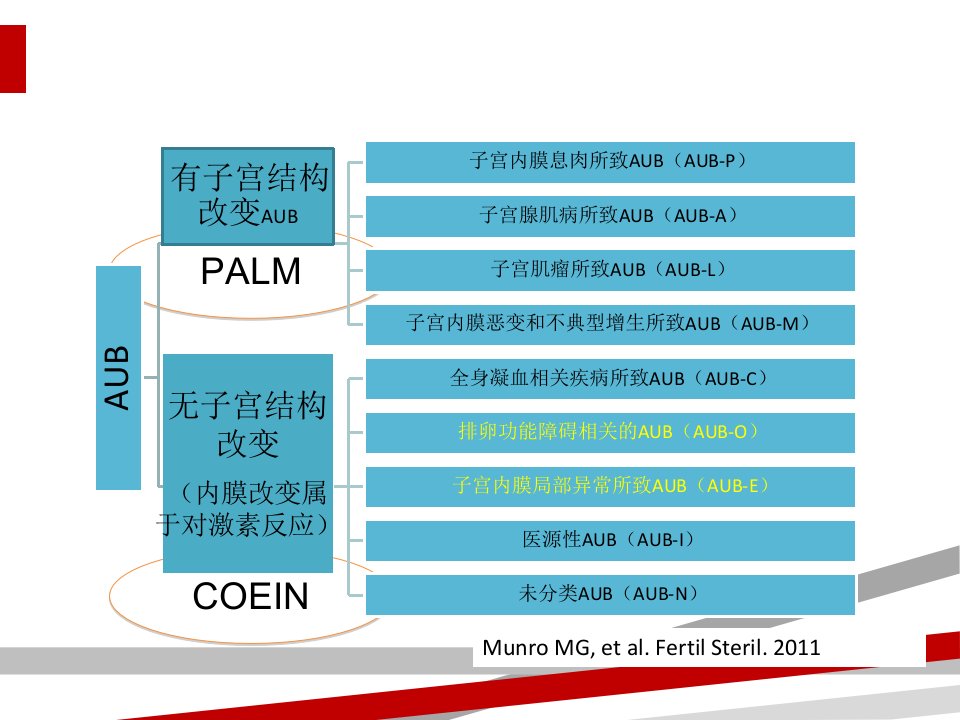 AUB

有子宫结构改变AUB

PALM

无子宫结构改变

（内膜改变属于对激素反应）

COEIN

子宫内膜息肉所致AUB（AUB-P）

子宫腺肌病所致AUB（AUB-A）

子宫肌瘤所致AUB（AUB-L）

子宫内膜恶变和不典型增生所致AUB（AUB-M）

全身凝血相关疾病所致AUB（AUB-C）

排卵功能障碍相关的AUB（AUB-O）

子宫内膜局部异常所致AUB（AUB-E）

医源性AUB（AUB-I）

未分类AUB（AUB-N）

Munro MG, et al. Fertil Steril. 2011